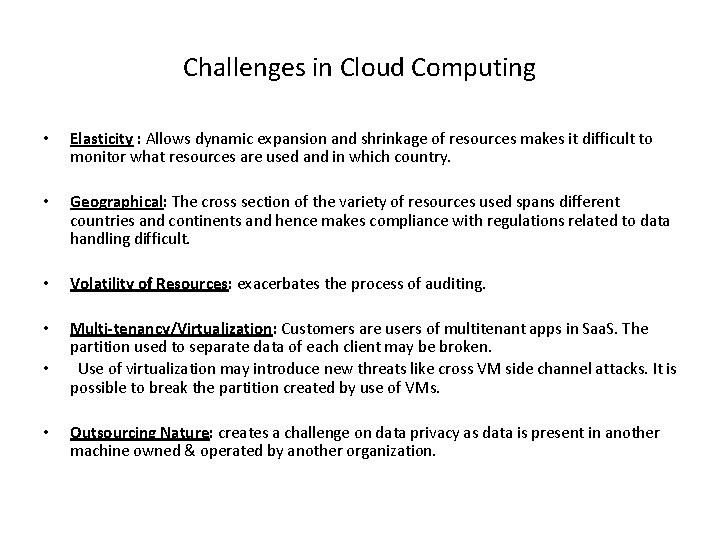 Challenges in Cloud Computing

• Elasticity : Allows dynamic expansion and shrinkage of resources makes it difficult to monitor what resources are used and in which country.

• Geographical: The cross section of the variety of resources used spans different countries and continents and hence makes compliance with regulations related to data handling difficult.

• Volatility of Resources: exacerbates the process of auditing.

• Multi-tenancy/Virtualization: Customers are users of multitenant apps in SaaS. The partition used to separate data of each client may be broken.
• Use of virtualization may introduce new threats like cross VM side channel attacks. It is possible to break the partition created by use of VMs.

• Outsourcing Nature: creates a challenge on data privacy as data is present in another machine owned & operated by another organization.